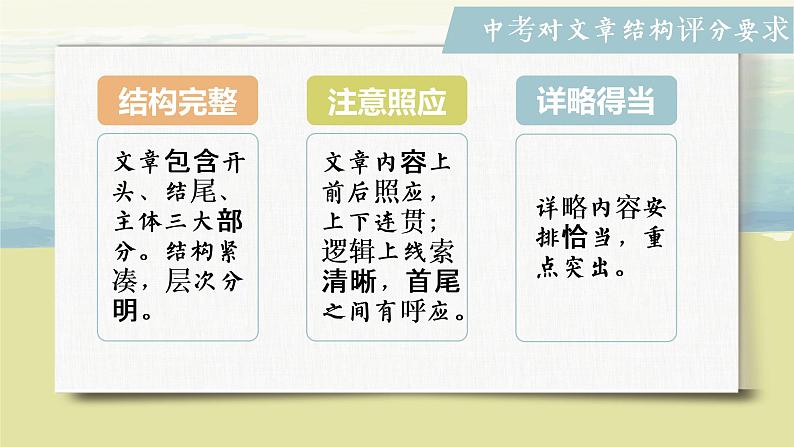 中考对文章结构评分要求

结构完整

文章包含开头、结尾、主体三大部分。结构紧凑，层次分明。

注意照应

文章内容上前后照应，上下连贯；逻辑上线索清晰，首尾之间有呼应。

详略得当

详略内容安排恰当，重点突出。